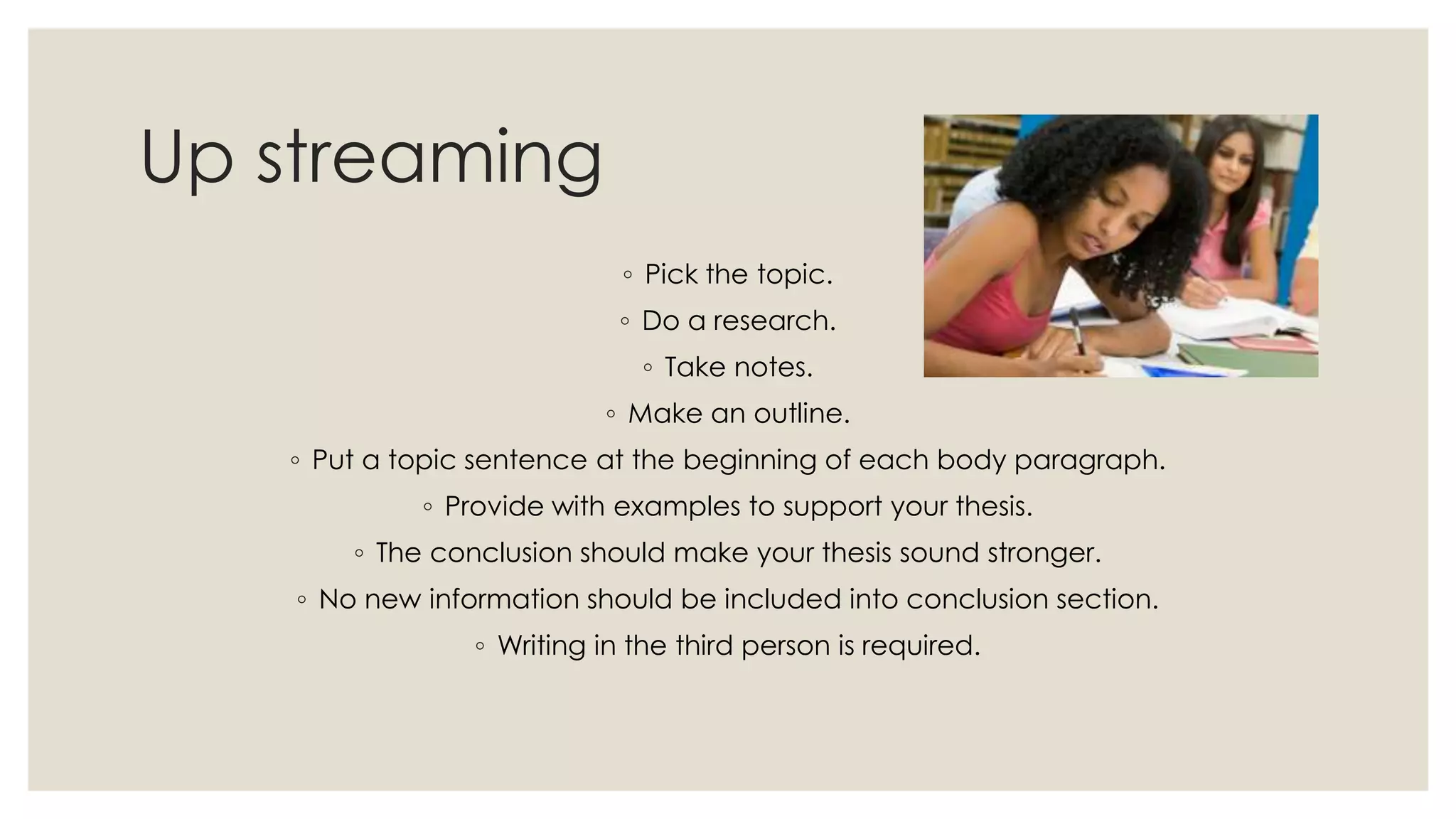 Up streaming

◦ Pick the topic.
◦ Do a research.
◦ Take notes.
◦ Make an outline.
◦ Put a topic sentence at the beginning of each body paragraph.
◦ Provide with examples to support your thesis.
◦ The conclusion should make your thesis sound stronger.
◦ No new information should be included into conclusion section.
◦ Writing in the third person is required.